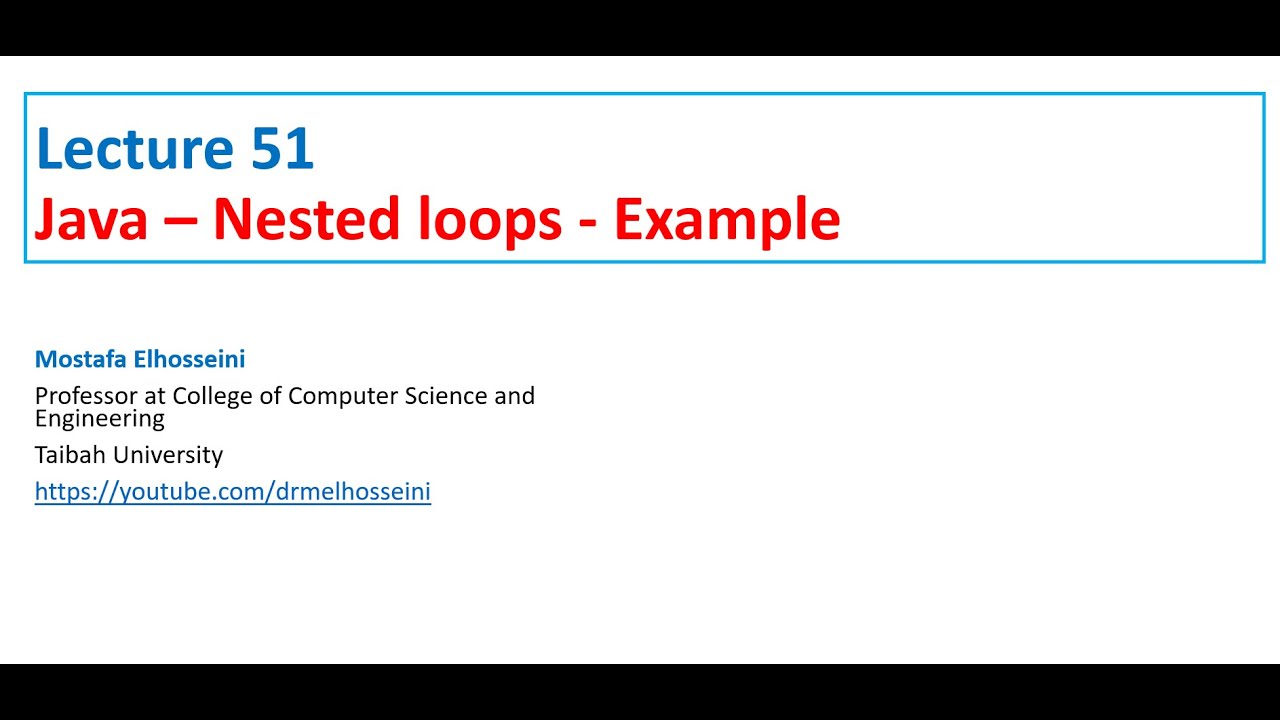 Lecture 51
Java – Nested loops - Example

Mostafa Elhosseini
Professor at College of Computer Science and Engineering
Taibah University
https://youtube.com/drmelhosseini